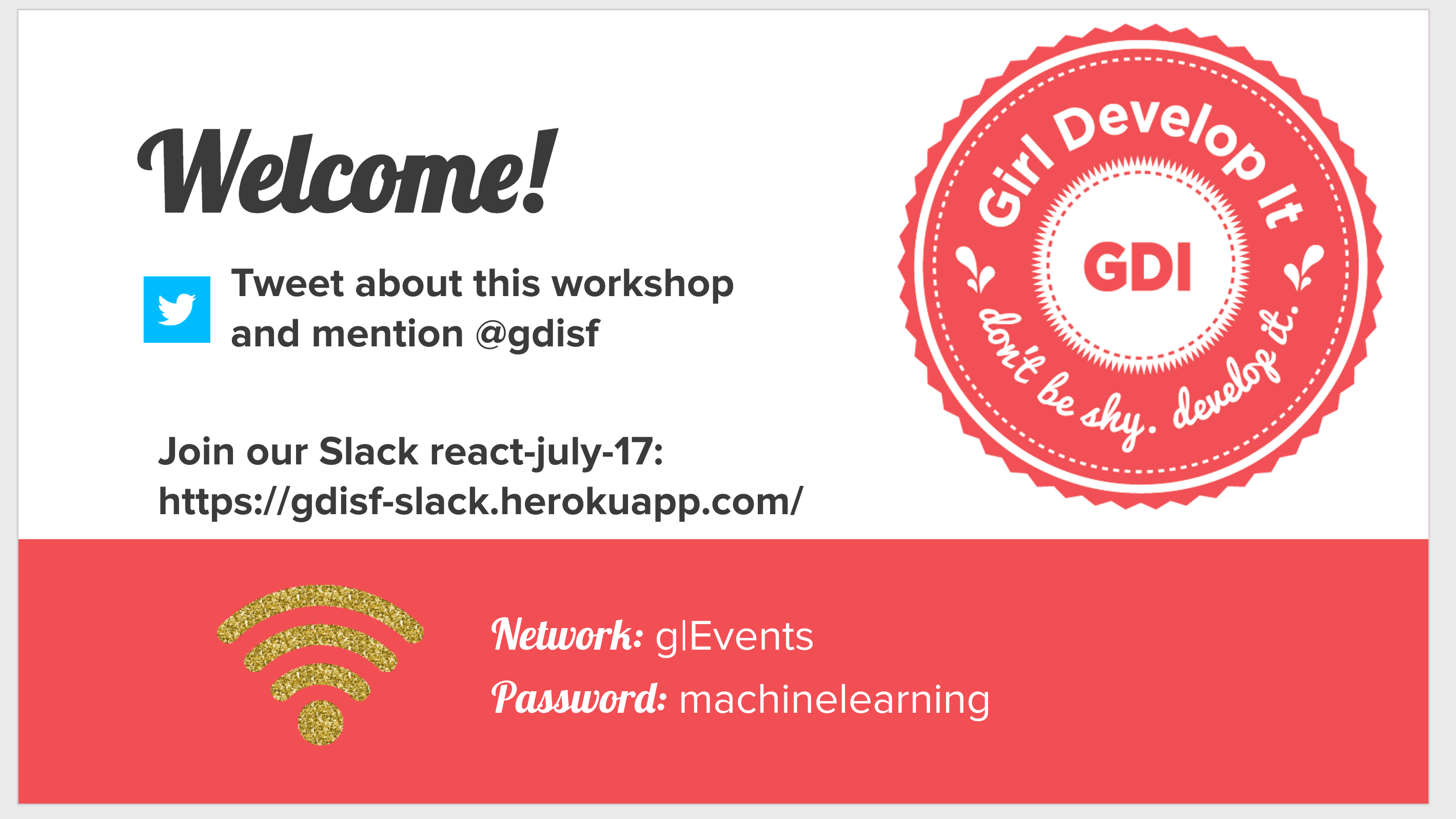 Welcome!

Tweet about this workshop and mention @gdisf

Join our Slack react-july-17: https://gdisf-slack.herokuapp.com/

Girl Develop It
GDI
don't be shy. develop it.

Network: g|Events
Password: machinelearning